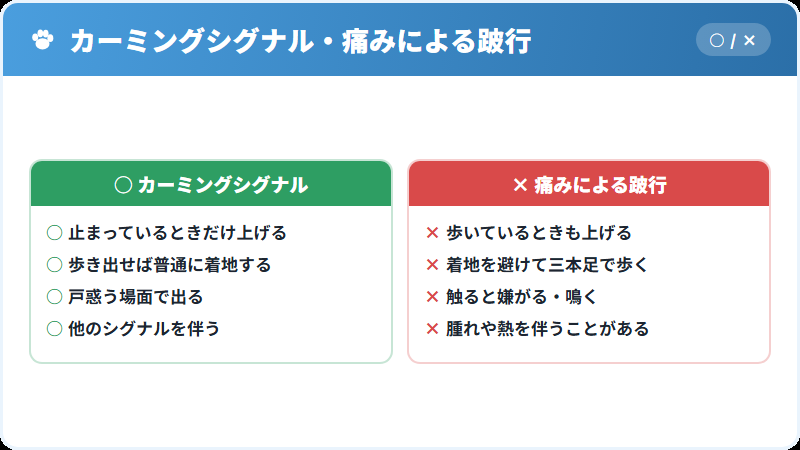 カーミングシグナル・痛みによる跛行

○ / ×

○ カーミングシグナル

○ 止まっているときだけ上げる
○ 歩き出せば普通に着地する
○ 戸惑う場面で出る
○ 他のシグナルを伴う

× 痛みによる跛行

× 歩いているときも上げる
× 着地を避けて三本足で歩く
× 触ると嫌がる・鳴く
× 腫れや熱を伴うことがある